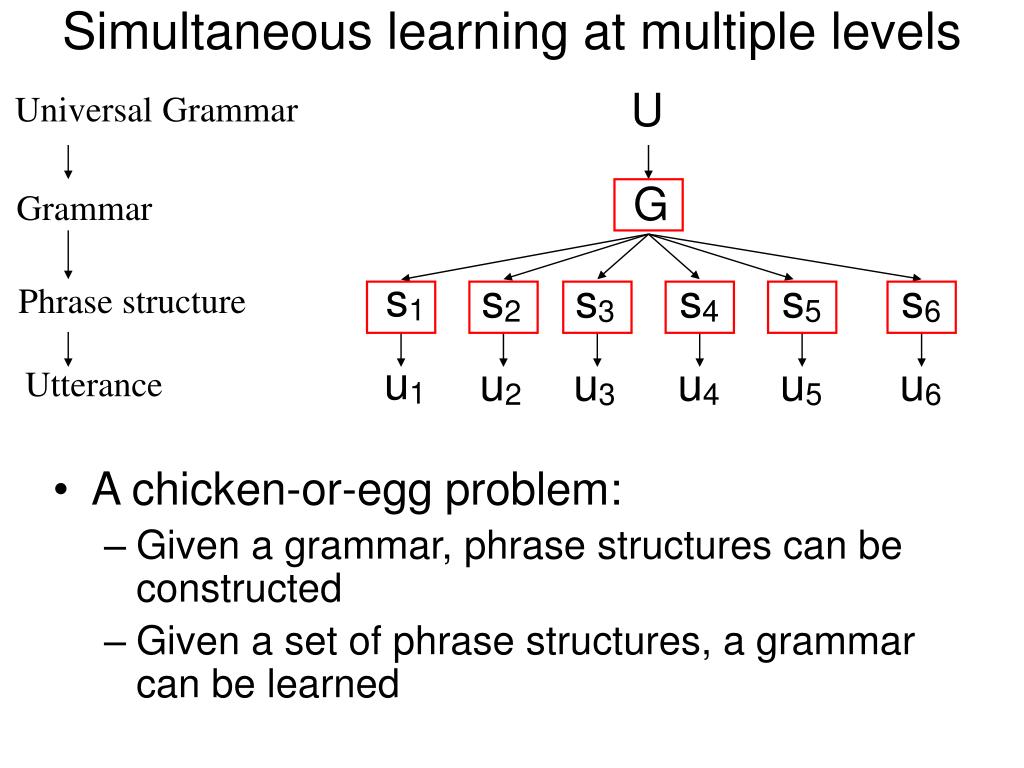 Simultaneous learning at multiple levels

Universal Grammar

Grammar

Phrase structure

Utterance

U

G

$s_1$ $s_2$ $s_3$ $s_4$ $s_5$ $s_6$

$u_1$ $u_2$ $u_3$ $u_4$ $u_5$ $u_6$

• A chicken-or-egg problem:
– Given a grammar, phrase structures can be constructed
– Given a set of phrase structures, a grammar can be learned